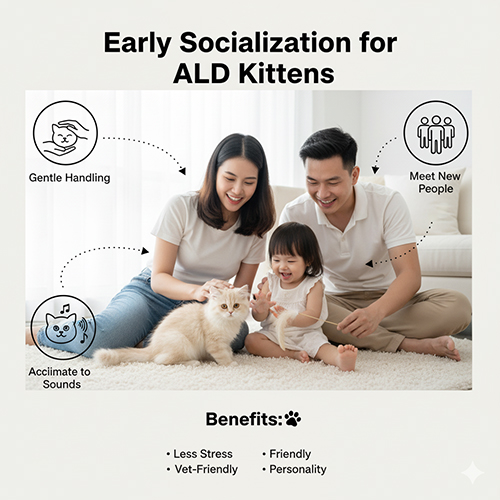 Early Socialization for ALD Kittens

Gentle Handling

Meet New People

Acclimate to Sounds

Benefits:

• Less Stress
• Vet-Friendly

• Friendly
• Personality